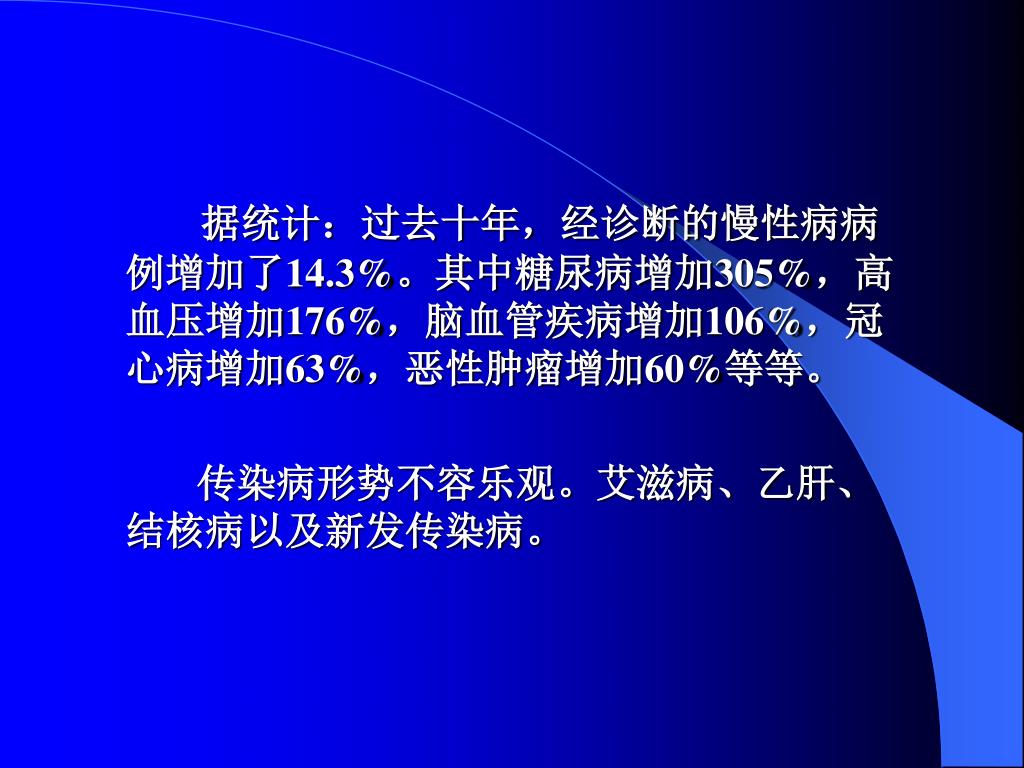 据统计：过去十年，经诊断的慢性病病例增加了14.3%。其中糖尿病增加305%，高血压增加176%，脑血管疾病增加106%，冠心病增加63%，恶性肿瘤增加60%等等。

传染病形势不容乐观。艾滋病、乙肝、结核病以及新发传染病。